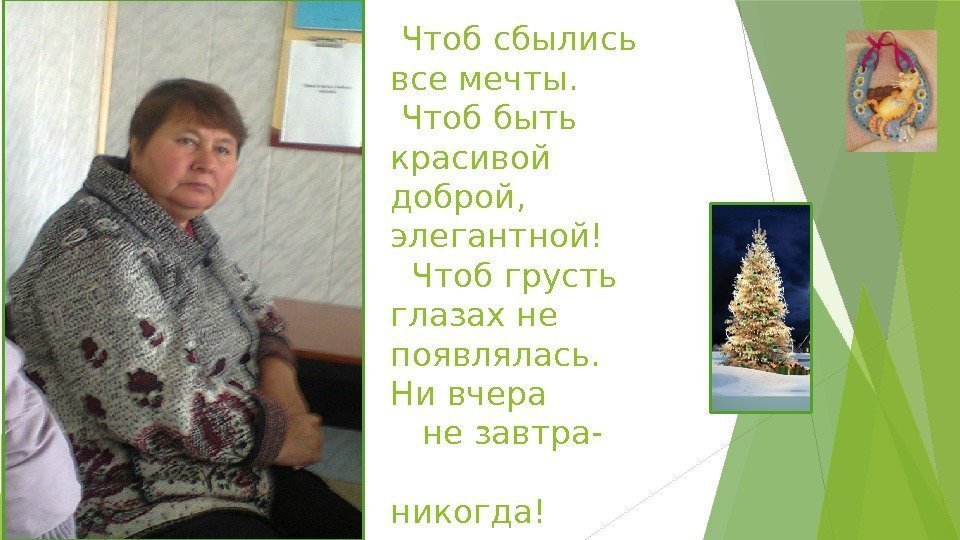 Чтоб сбылись все мечты.
Чтоб быть красивой доброй, элегантной!
Чтоб грусть глазах не появлялась. Ни вчера не завтра-

никогда!